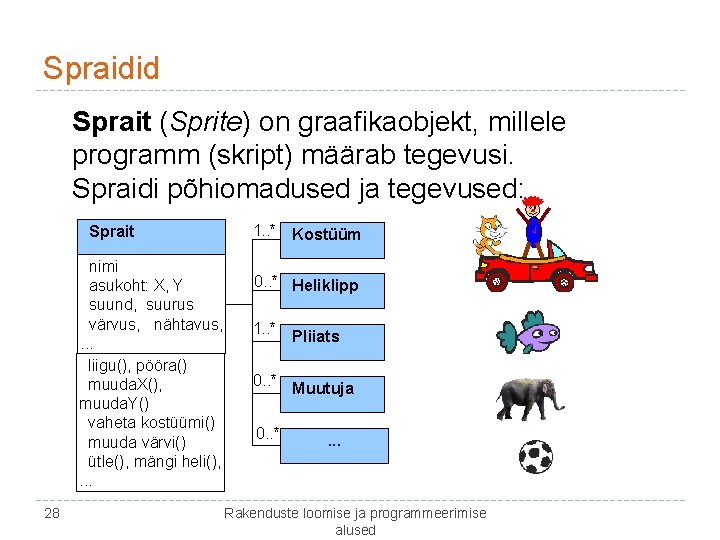 Spraidid

**Sprait** (*Sprite*) on graafikaobjekt, millele programm (skript) määrab tegevusi. Spraidi põhiomadused ja tegevused:

Sprait

nimi
asukoht: X, Y
suund, suurus
värvus, nähtavus, ...

liigu(), pööra()
muudaX(), muudaY()
vaheta kostüümi()
muuda värvi()
ütle(), mängi heli(), ...

1..* Kostüüm
0..* Heliklipp
1..* Pliiats
0..* Muutuja
0..* ...

28

Rakenduste loomise ja programmeerimise alused